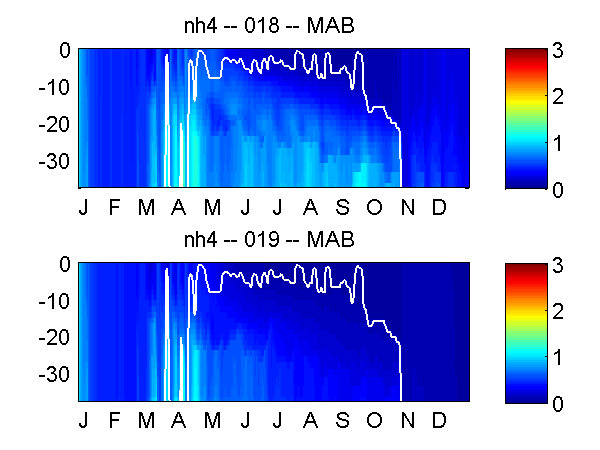 nh4 -- 018 -- MAB

0
-10
-20
-30

J F M A M J J A S O N D

3
2
1
0

nh4 -- 019 -- MAB

0
-10
-20
-30

J F M A M J J A S O N D

3
2
1
0